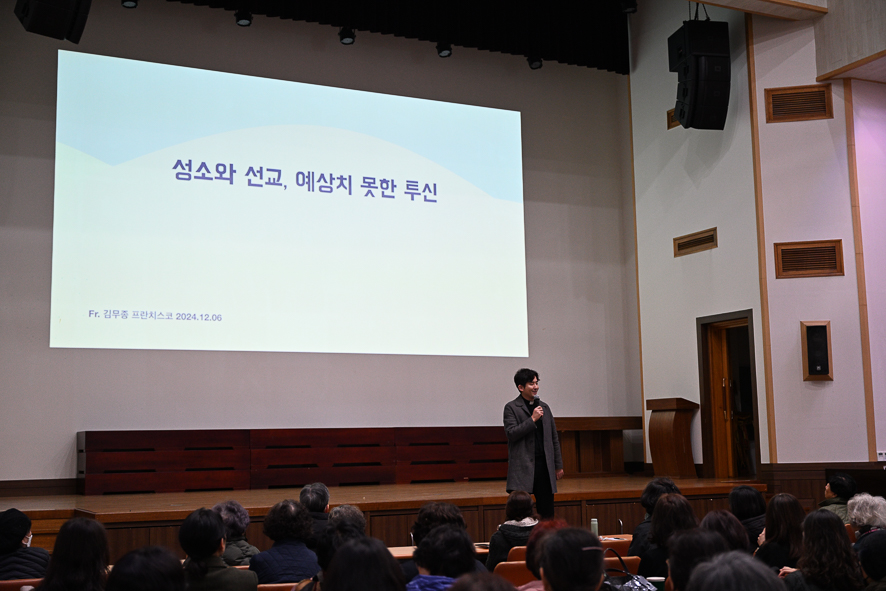 성소와 선교, 예상치 못한 투신

Fr. 김무종 프란치스코 2024.12.06